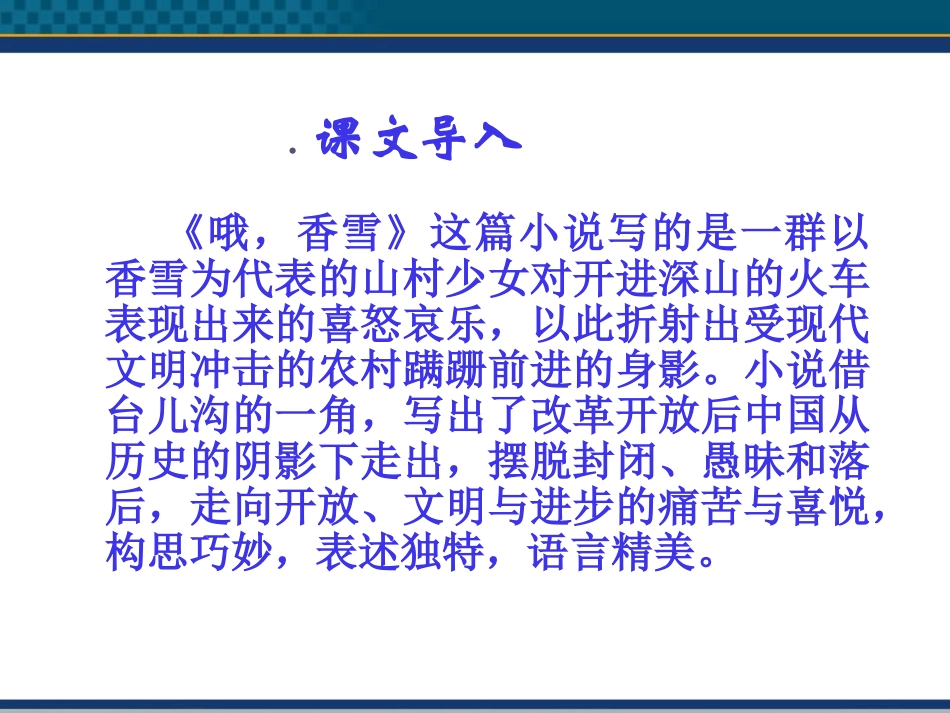 . 课文导入

《哦，香雪》这篇小说写的是一群以香雪为代表的山村少女对开进深山的火车表现出来的喜怒哀乐，以此折射出受现代文明冲击的农村蹒跚前进的身影。小说借台儿沟的一角，写出了改革开放后中国从历史的阴影下走出，摆脱封闭、愚昧和落后，走向开放、文明与进步的痛苦与喜悦，构思巧妙，表述独特，语言精美。